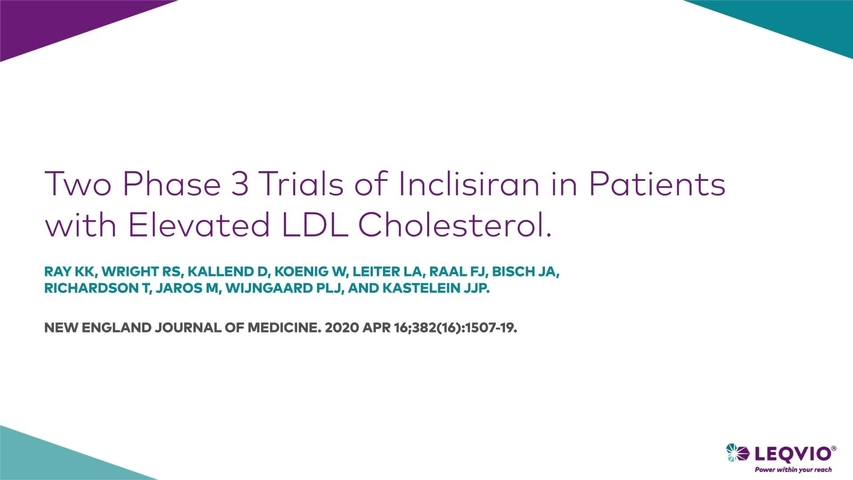 Two Phase 3 Trials of Inclisiran in Patients with Elevated LDL Cholesterol.

RAY KK, WRIGHT RS, KALLEND D, KOENIG W, LEITER LA, RAAL FJ, BISCH JA, RICHARDSON T, JAROS M, WIJNGAARD PLJ, AND KASTELEIN JJP.

NEW ENGLAND JOURNAL OF MEDICINE. 2020 APR 16;382(16):1507-19.

LEQVIO®
Power within your reach